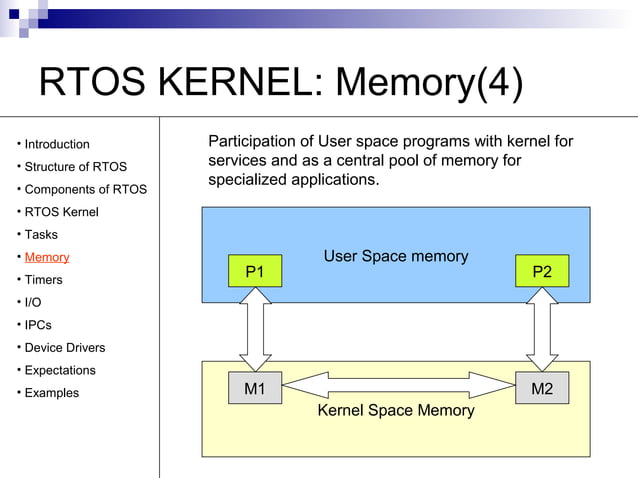 RTOS KERNEL: Memory(4)

• Introduction
• Structure of RTOS
• Components of RTOS
• RTOS Kernel
• Tasks
• Memory
• Timers
• I/O
• IPCs
• Device Drivers
• Expectations
• Examples

Participation of User space programs with kernel for services and as a central pool of memory for specialized applications.

User Space memory

P1

P2

M1

M2

Kernel Space Memory